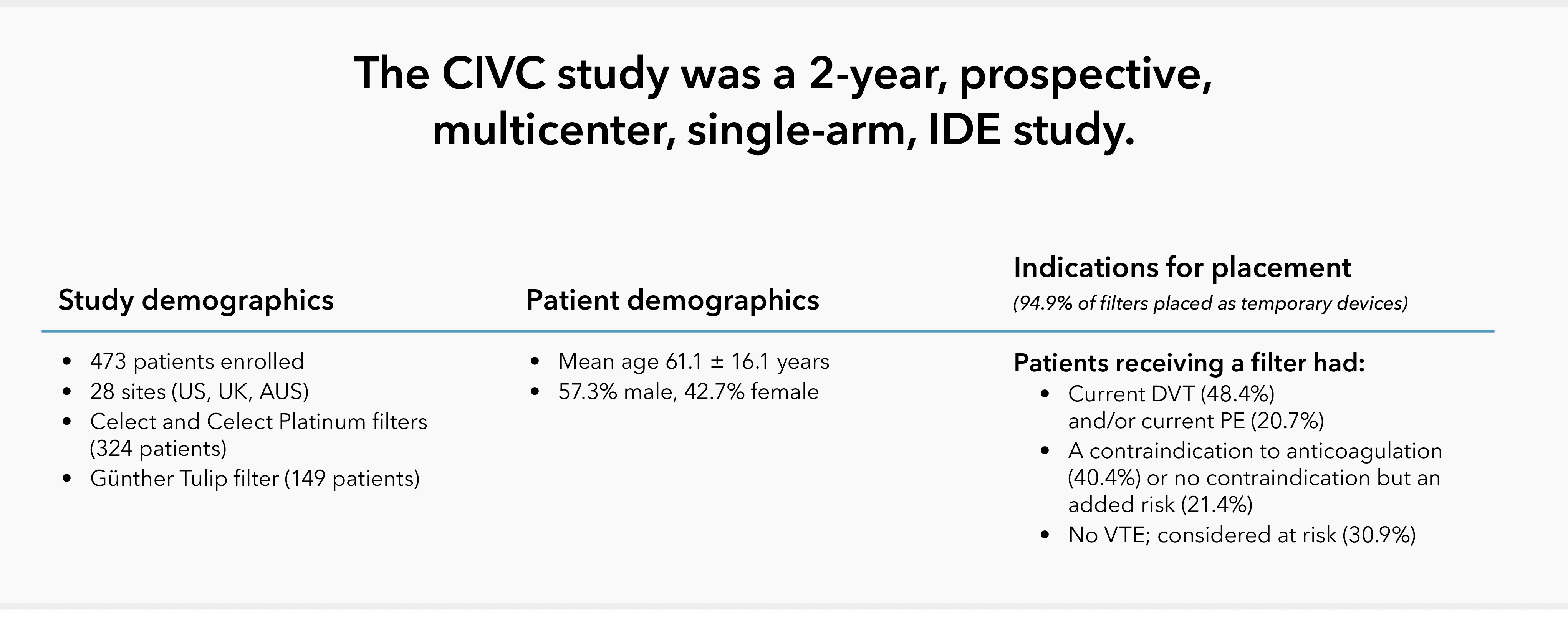 The CIVC study was a 2-year, prospective, multicenter, single-arm, IDE study.

Study demographics

- 473 patients enrolled
- 28 sites (US, UK, AUS)
- Celect and Celect Platinum filters (324 patients)
- Günther Tulip filter (149 patients)

Patient demographics

- Mean age 61.1 ± 16.1 years
- 57.3% male, 42.7% female

Indications for placement
(94.9% of filters placed as temporary devices)

Patients receiving a filter had:
- Current DVT (48.4%) and/or current PE (20.7%)
- A contraindication to anticoagulation (40.4%) or no contraindication but an added risk (21.4%)
- No VTE; considered at risk (30.9%)